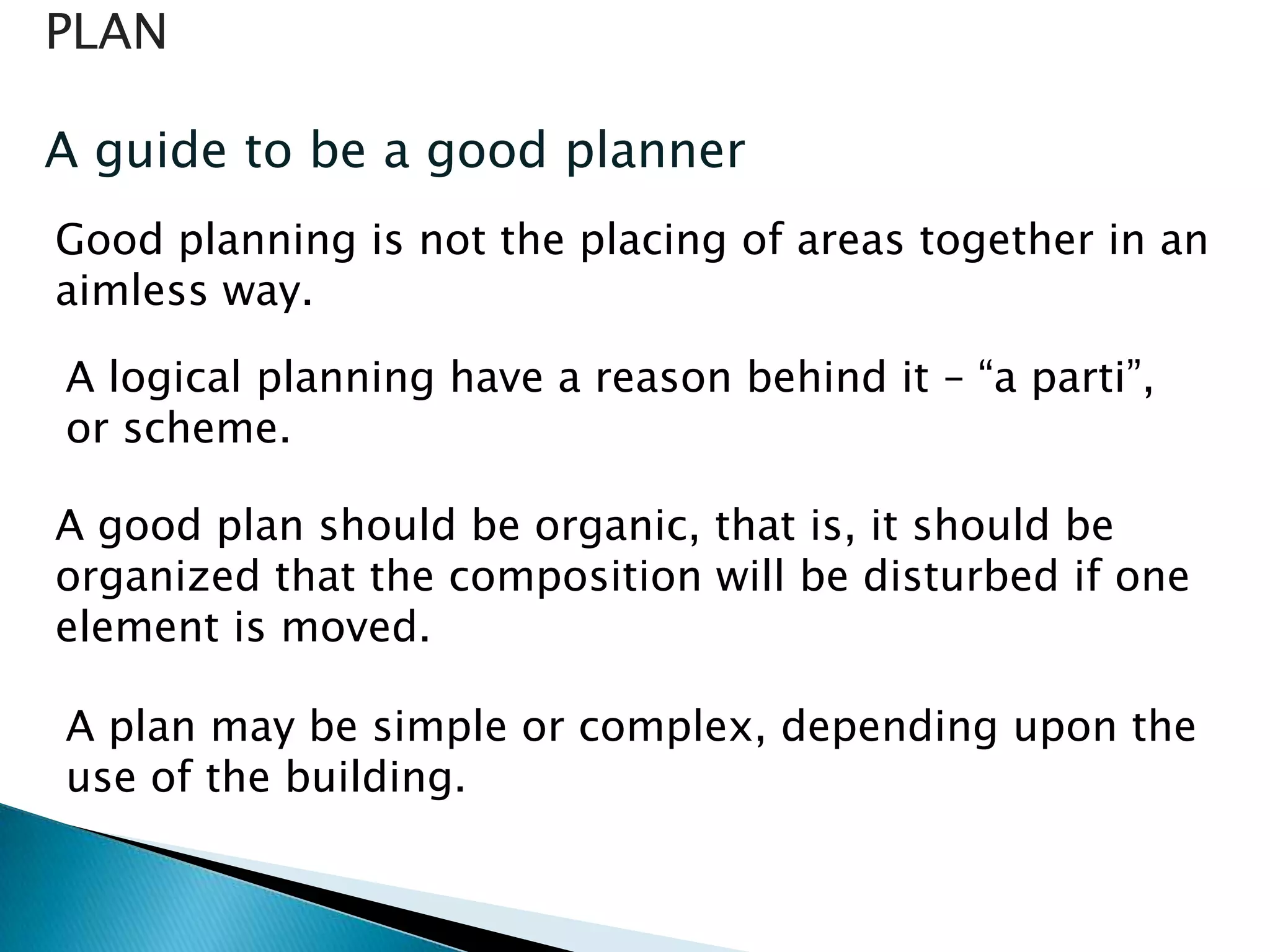 PLAN

A guide to be a good planner

Good planning is not the placing of areas together in an aimless way.

A logical planning have a reason behind it – “a parti”, or scheme.

A good plan should be organic, that is, it should be organized that the composition will be disturbed if one element is moved.

A plan may be simple or complex, depending upon the use of the building.